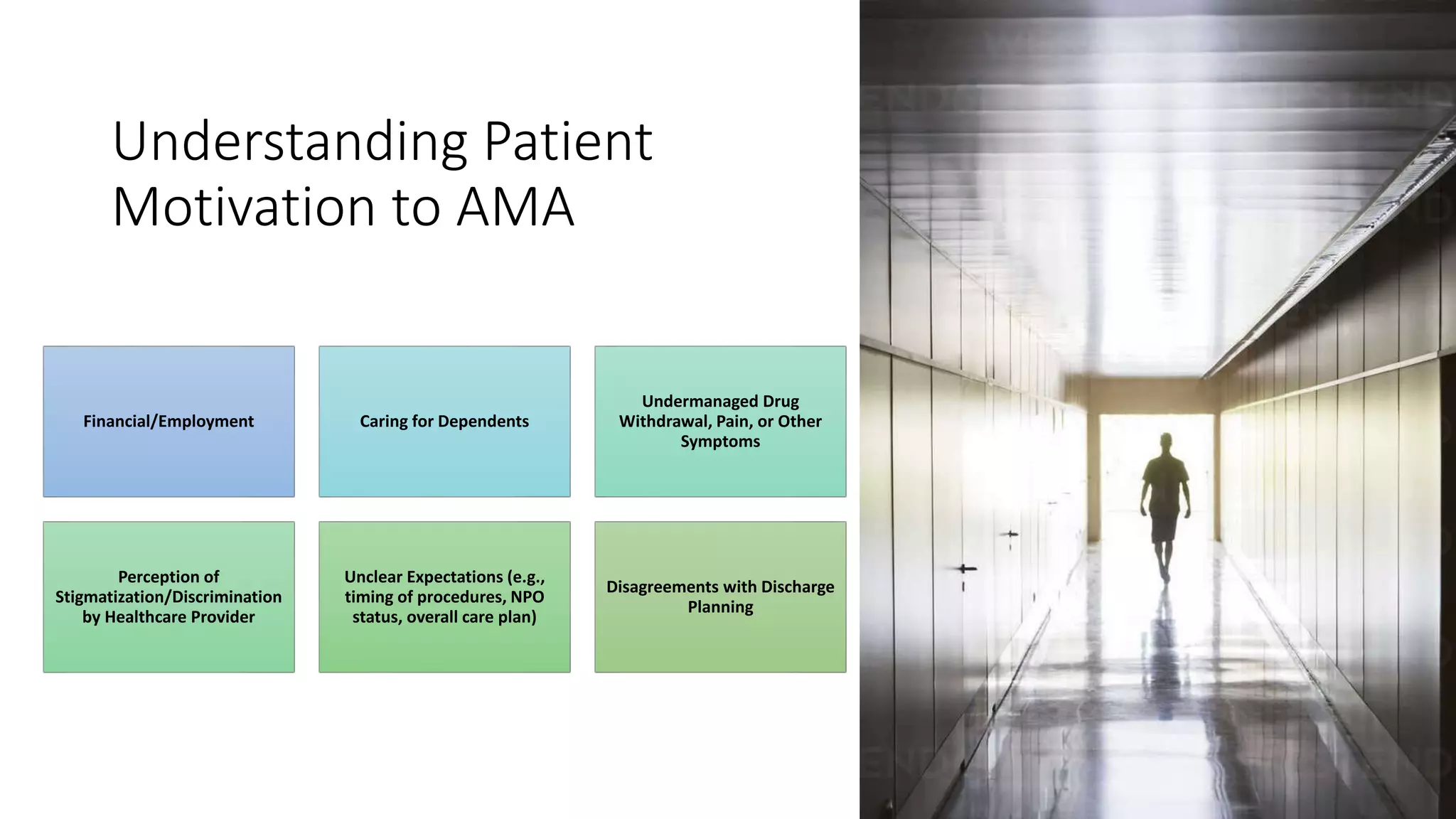 Understanding Patient Motivation to AMA

Financial/Employment

Caring for Dependents

Undermanaged Drug Withdrawal, Pain, or Other Symptoms

Perception of Stigmatization/Discrimination by Healthcare Provider

Unclear Expectations (e.g., timing of procedures, NPO status, overall care plan)

Disagreements with Discharge Planning